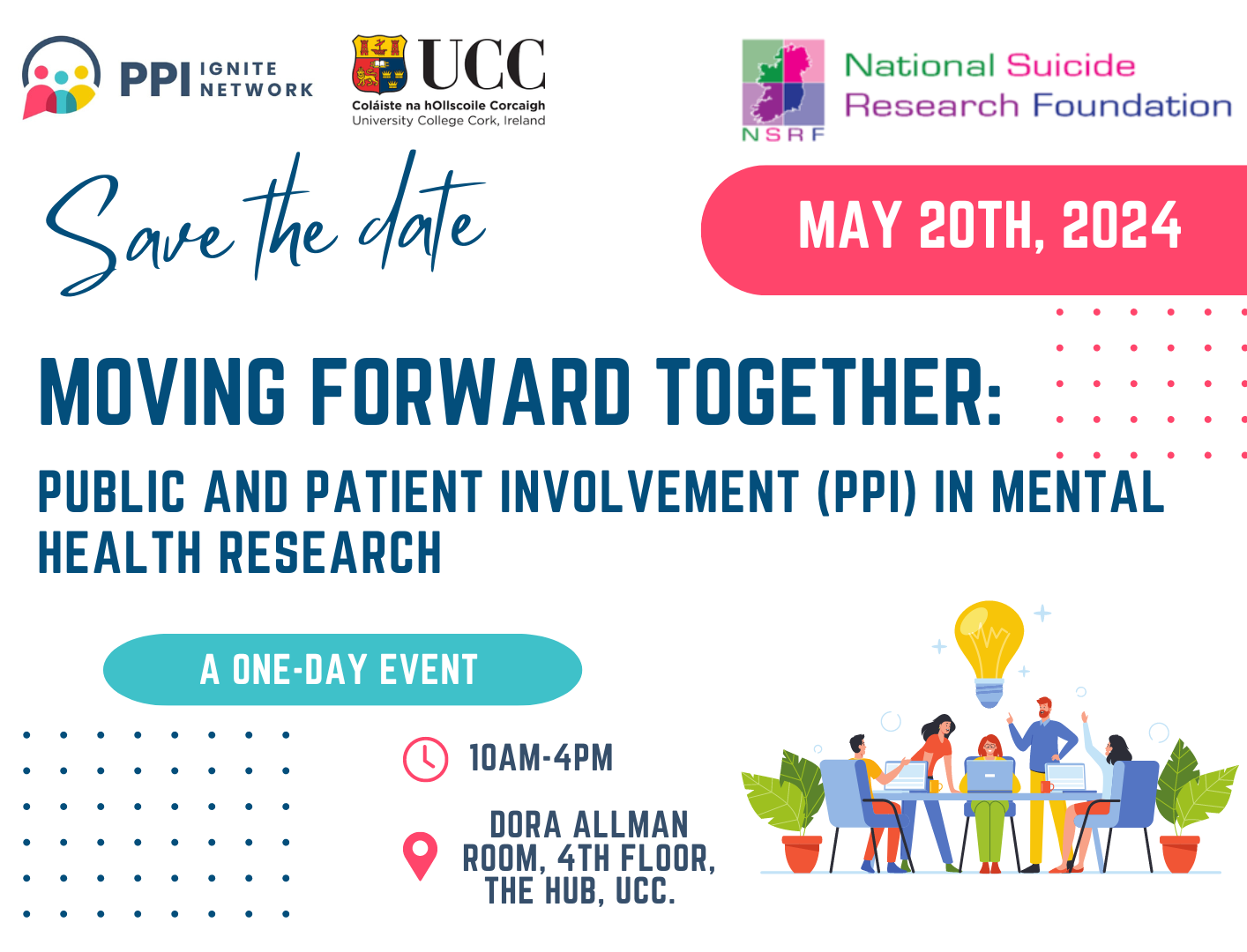 PPI IGNITE NETWORK

UCC
Coláiste na hOllscoile Corcaigh
University College Cork, Ireland

NSRF
National Suicide Research Foundation

Save the date

MAY 20TH, 2024

MOVING FORWARD TOGETHER:

PUBLIC AND PATIENT INVOLVEMENT (PPI) IN MENTAL HEALTH RESEARCH

A ONE-DAY EVENT

10AM-4PM

DORA ALLMAN ROOM, 4TH FLOOR, THE HUB, UCC.